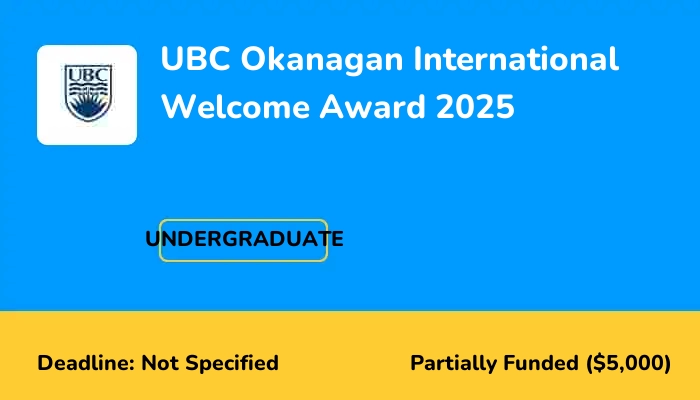 UBC

UBC Okanagan International Welcome Award 2025

UNDERGRADUATE

Deadline: Not Specified

Partially Funded ($5,000)